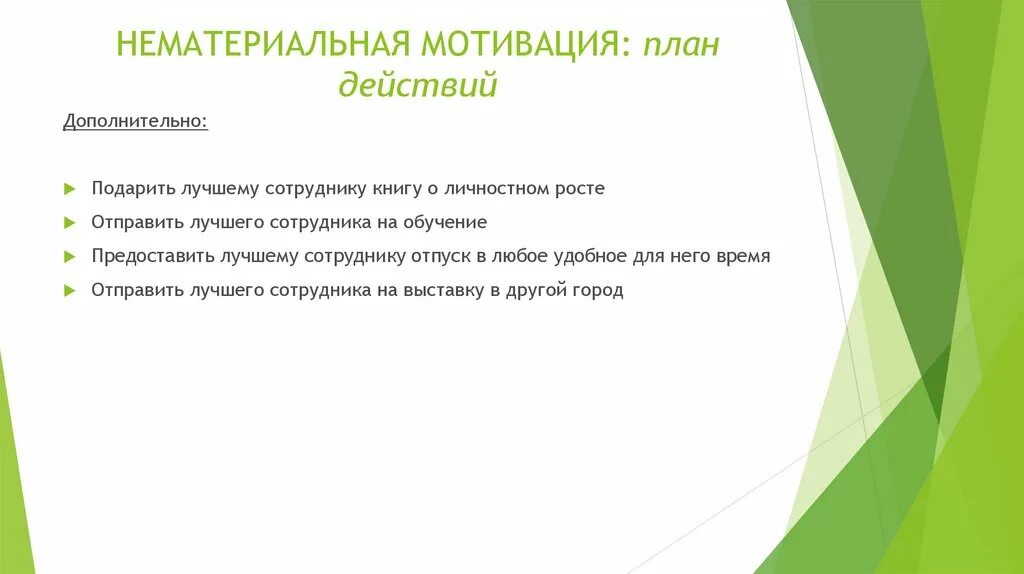 НЕМАТЕРИАЛЬНАЯ МОТИВАЦИЯ: план действий

Дополнительно:

Подарить лучшему сотруднику книгу о личностном росте

Отправить лучшего сотрудника на обучение

Предоставить лучшему сотруднику отпуск в любое удобное для него время

Отправить лучшего сотрудника на выставку в другой город